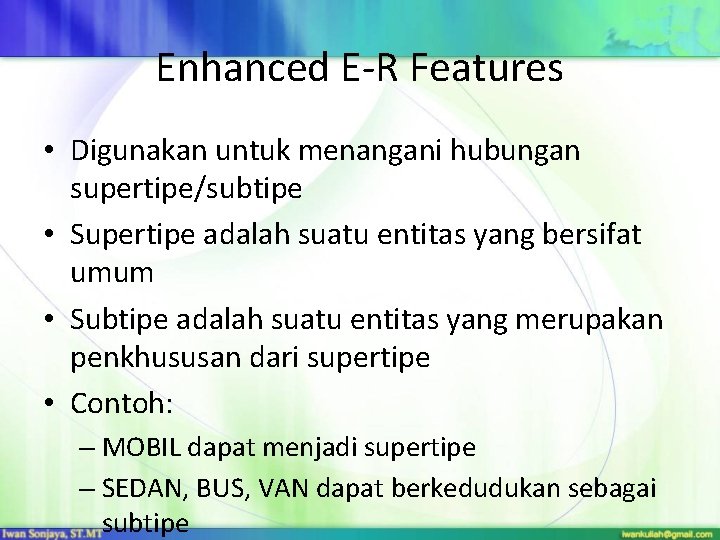 Enhanced E-R Features

• Digunakan untuk menangani hubungan supertipe/subtipe
• Supertipe adalah suatu entitas yang bersifat umum
• Subtipe adalah suatu entitas yang merupakan penkhususan dari supertipe
• Contoh:
– MOBIL dapat menjadi supertipe
– SEDAN, BUS, VAN dapat berkedudukan sebagai subtipe

Iwan Sonjaya, ST.MT

iwankuliah@gmail.com